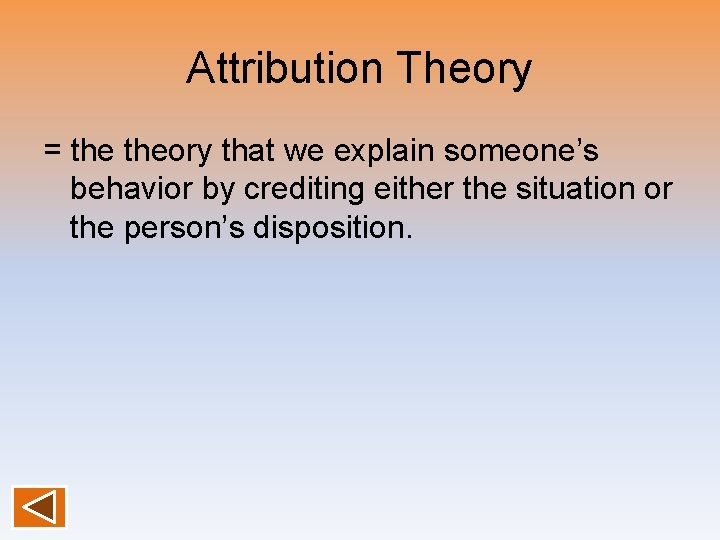 Attribution Theory

= the theory that we explain someone’s behavior by crediting either the situation or the person’s disposition.